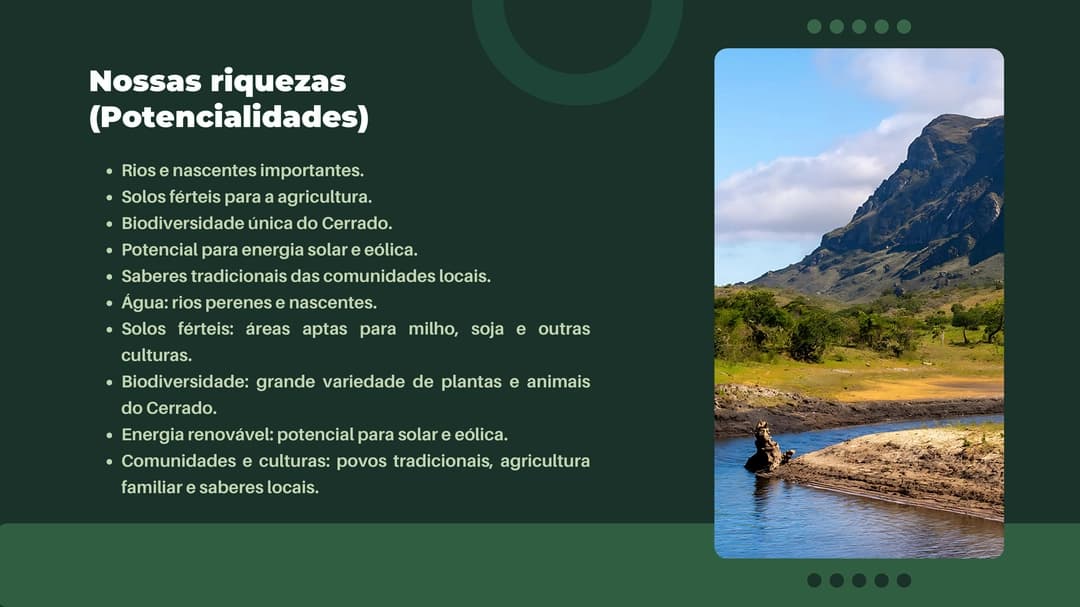 Nossas riquezas (Potencialidades)

- Rios e nascentes importantes.
- Solos férteis para a agricultura.
- Biodiversidade única do Cerrado.
- Potencial para energia solar e eólica.
- Saberes tradicionais das comunidades locais.
- Água: rios perenes e nascentes.
- Solos férteis: áreas aptas para milho, soja e outras culturas.
- Biodiversidade: grande variedade de plantas e animais do Cerrado.
- Energia renovável: potencial para solar e eólica.
- Comunidades e culturas: povos tradicionais, agricultura familiar e saberes locais.